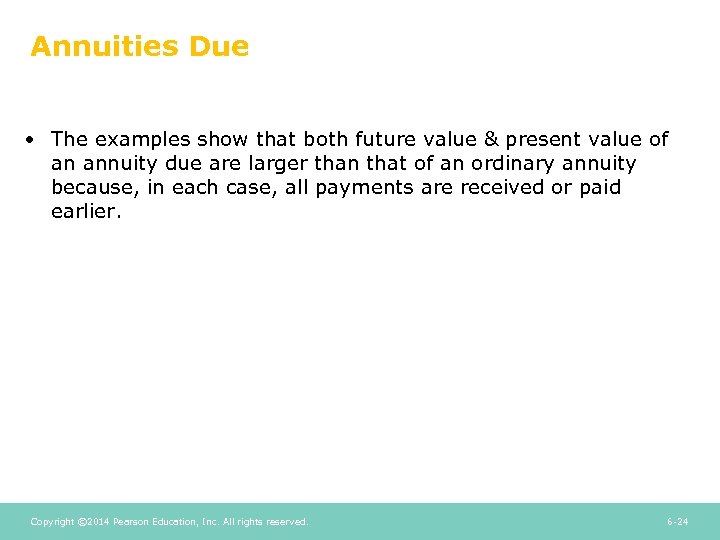 Annuities Due

• The examples show that both future value & present value of an annuity due are larger than that of an ordinary annuity because, in each case, all payments are received or paid earlier.

Copyright ©2014 Pearson Education, Inc. All rights reserved.

6-24